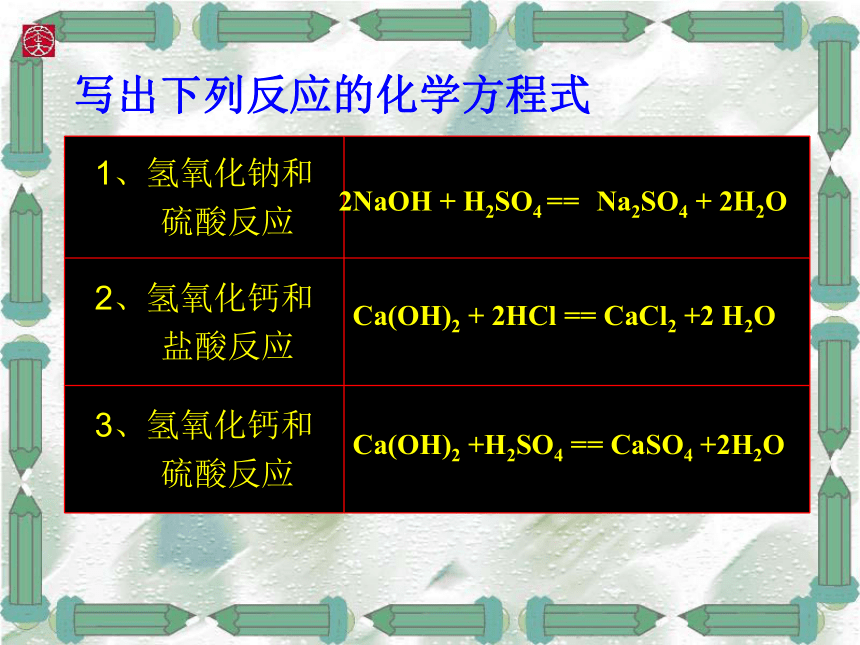 写出下列反应的化学方程式

| | |
|---|---|
| 1、氢氧化钠和硫酸反应 | $2NaOH + H_2SO_4 == Na_2SO_4 + 2H_2O$ |
| 2、氢氧化钙和盐酸反应 | $Ca(OH)_2 + 2HCl == CaCl_2 +2 H_2O$ |
| 3、氢氧化钙和硫酸反应 | $Ca(OH)_2 +H_2SO_4 == CaSO_4 +2H_2O$ |